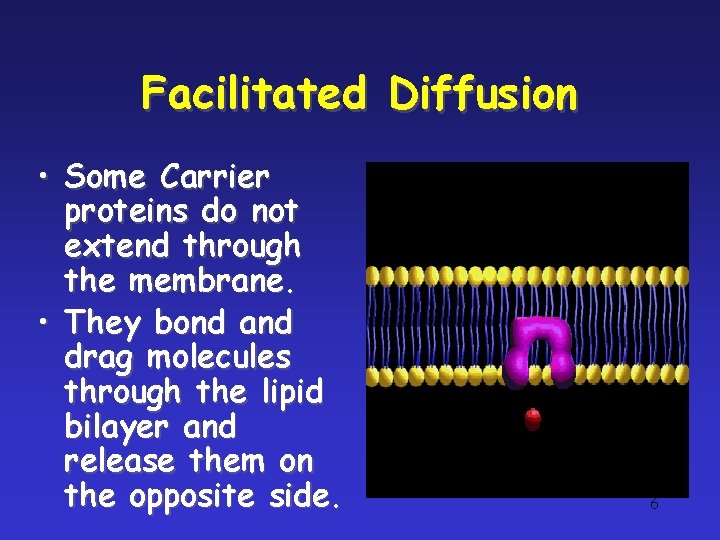 Facilitated Diffusion

• Some Carrier proteins do not extend through the membrane.

• They bond and drag molecules through the lipid bilayer and release them on the opposite side.

6